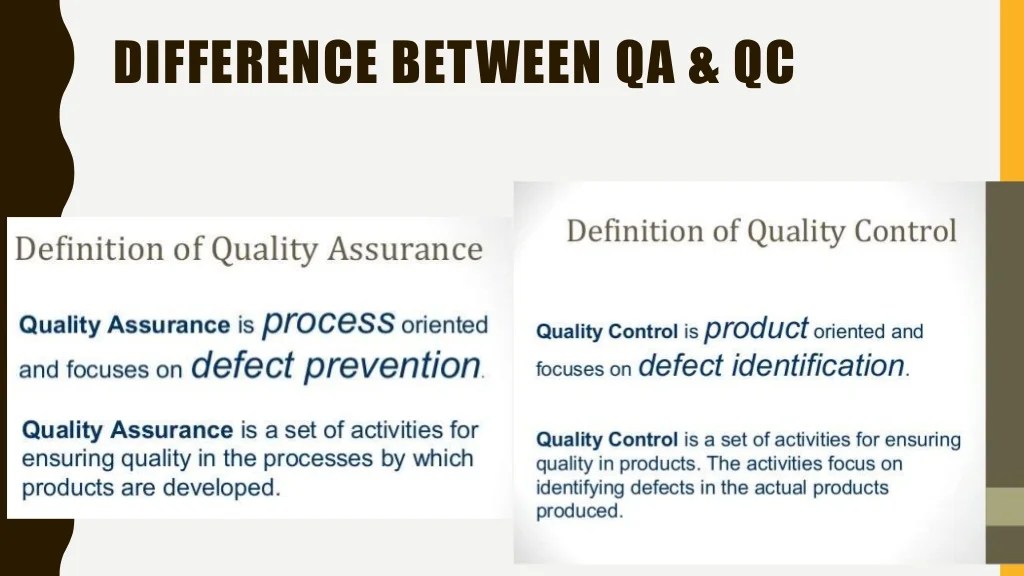 DIFFERENCE BETWEEN QA & QC

Definition of Quality Assurance

Quality Assurance is process oriented and focuses on defect prevention.

Quality Assurance is a set of activities for ensuring quality in the processes by which products are developed.

Definition of Quality Control

Quality Control is product oriented and focuses on defect identification.

Quality Control is a set of activities for ensuring quality in products. The activities focus on identifying defects in the actual products produced.